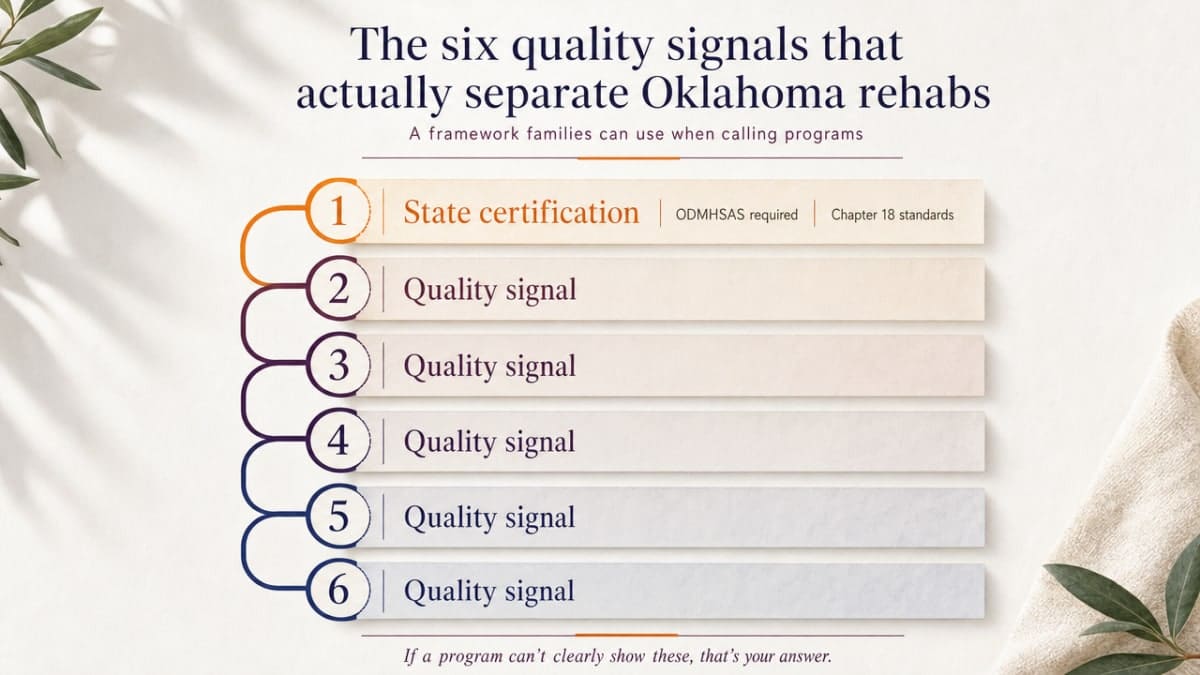 The six quality signals that actually separate Oklahoma rehabs

A framework families can use when calling programs

1 State certification | ODMHSAS required | Chapter 18 standards

2 Quality signal

3 Quality signal

4 Quality signal

5 Quality signal

6 Quality signal

If a program can't clearly show these, that's your answer.